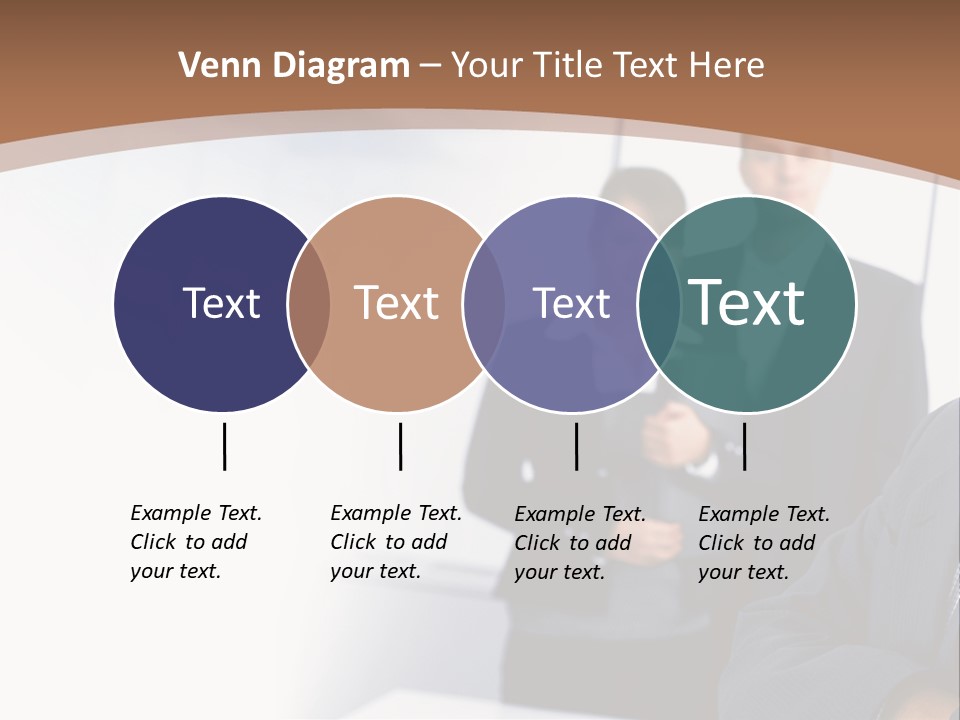 Venn Diagram – Your Title Text Here

Text

Text

Text

Text

Example Text. Click to add your text.

Example Text. Click to add your text.

Example Text. Click to add your text.

Example Text. Click to add your text.